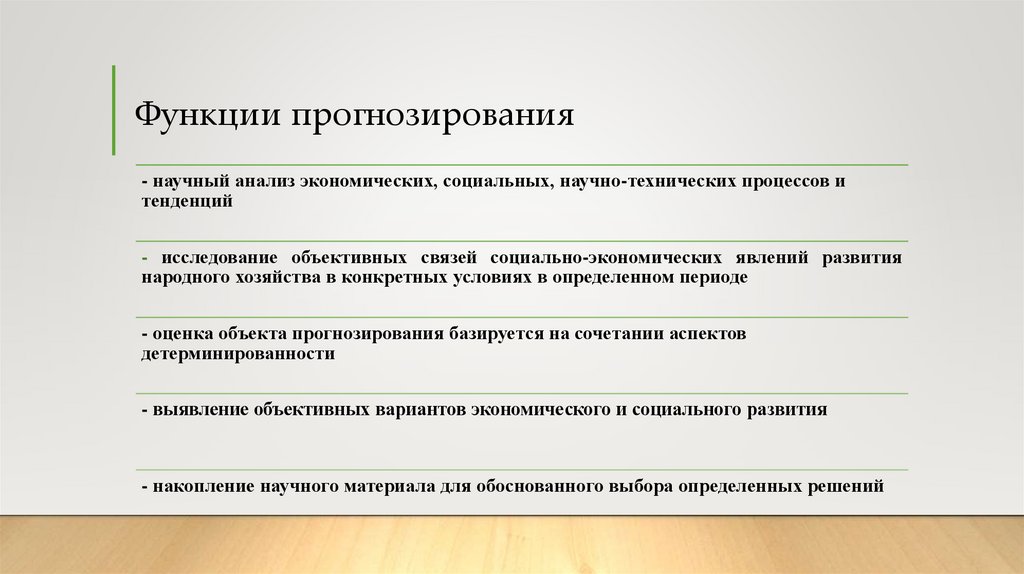 Функции прогнозирования

- научный анализ экономических, социальных, научно-технических процессов и тенденций

- исследование объективных связей социально-экономических явлений развития народного хозяйства в конкретных условиях в определенном периоде

- оценка объекта прогнозирования базируется на сочетании аспектов детерминированности

- выявление объективных вариантов экономического и социального развития

- накопление научного материала для обоснованного выбора определенных решений